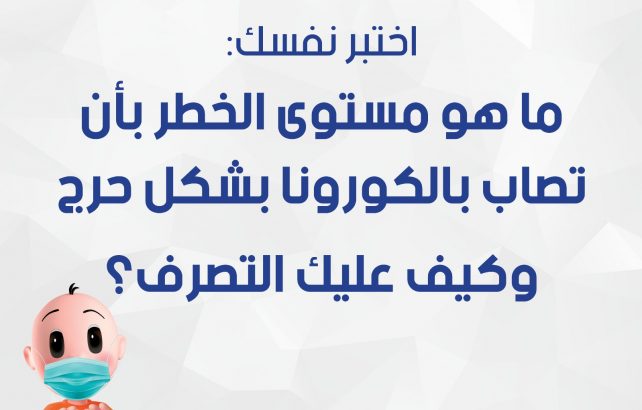 اختبر نفسك:

ما هو مستوى الخطر بأن تصاب بالكورونا بشكل حرج وكيف عليك التصرف؟